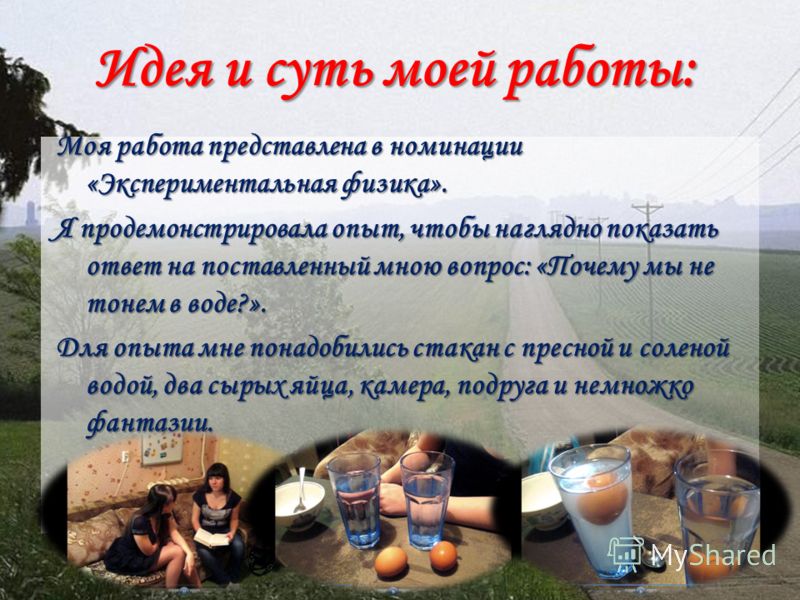 Идея и суть моей работы:

Моя работа представлена в номинации «Экспериментальная физика».

Я продемонстрировала опыт, чтобы наглядно показать ответ на поставленный мною вопрос: «Почему мы не тонем в воде?».

Для опыта мне понадобились стакан с пресной и соленой водой, два сырых яйца, камера, подруга и немножко фантазии.

MyShared